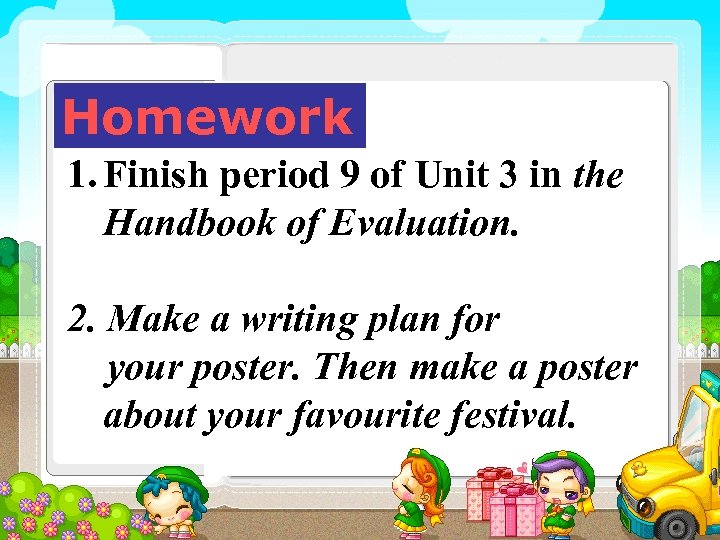 Homework

1. Finish period 9 of Unit 3 in the Handbook of Evaluation.

2. Make a writing plan for your poster. Then make a poster about your favourite festival.